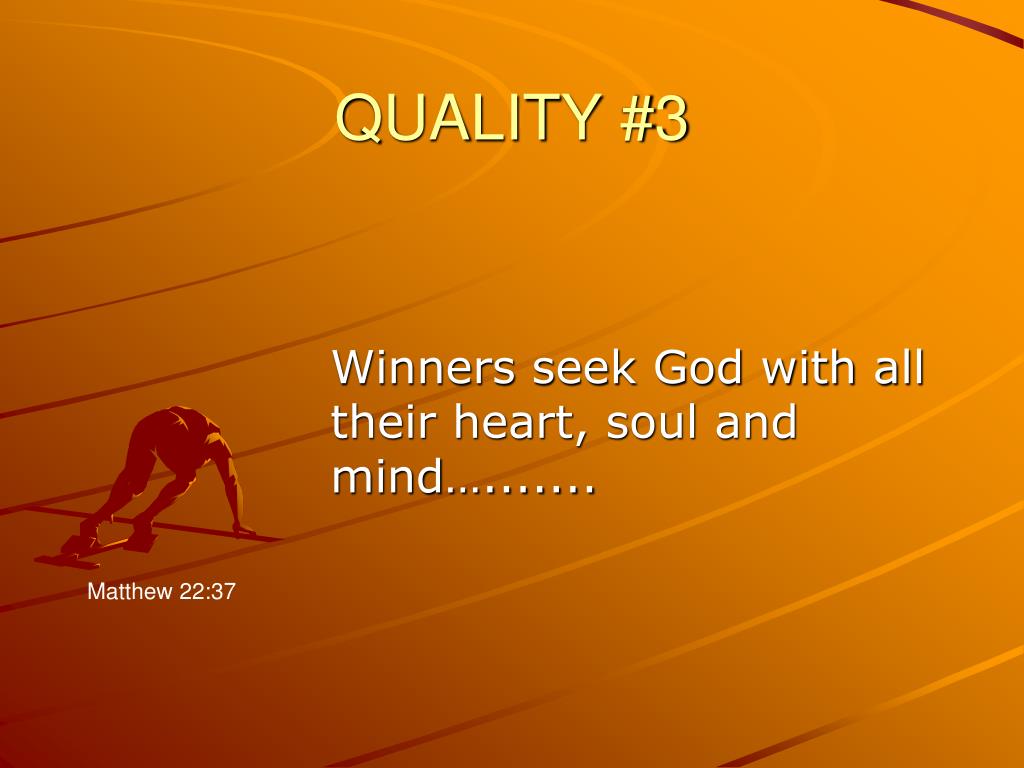 QUALITY #3

Winners seek God with all their heart, soul and mind……....

Matthew 22:37